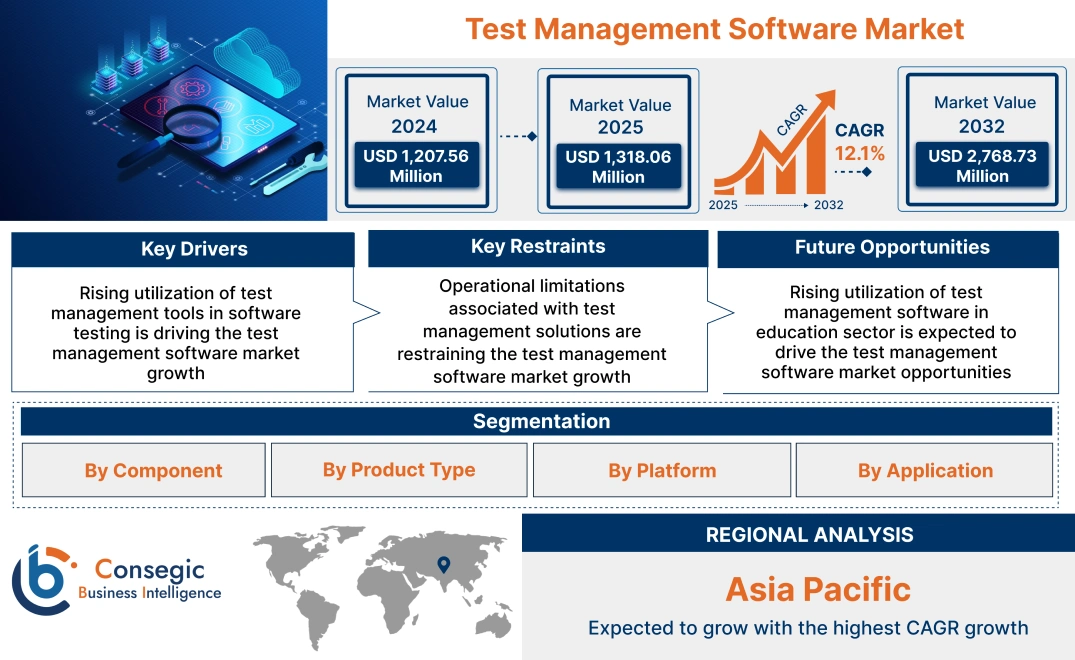 Test Management Software Market

Market Value 2024
USD 1,207.56 Million

Market Value 2025
USD 1,318.06 Million

CAGR
CAGR 12.1%
2025 2032

Market Value 2032
USD 2,768.73 Million

Key Drivers
Rising utilization of test management tools in software testing is driving the test management software market growth

Key Restraints
Operational limitations associated with test management solutions are restraining the test management software market growth

Future Opportunities
Rising utilization of test management software in education sector is expected to drive the test management software market opportunities

Segmentation
By Component
By Product Type
By Platform
By Application

Consegic Business Intelligence

REGIONAL ANALYSIS
Asia Pacific
Expected to grow with the highest CAGR growth